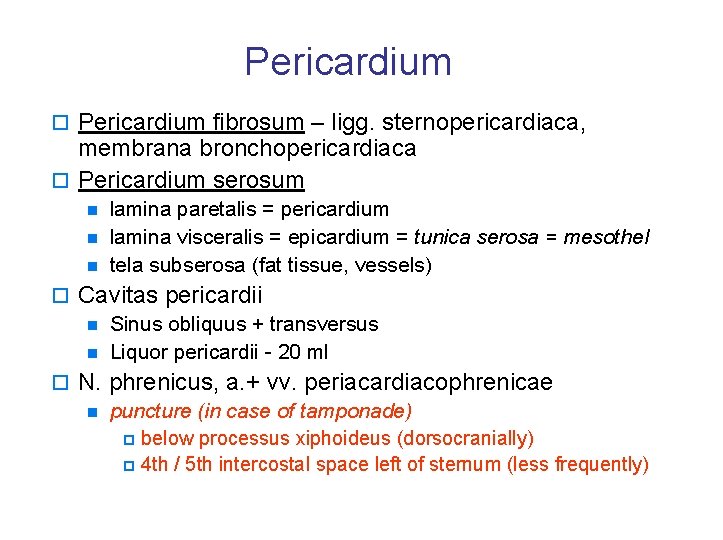 Pericardium

Pericardium fibrosum – ligg. sternopericardiaca, membrana bronchopericardiaca

Pericardium serosum

lamina paretalis = pericardium

lamina visceralis = epicardium = tunica serosa = mesothel

tela subserosa (fat tissue, vessels)

Cavitas pericardii

Sinus obliquus + transversus

Liquor pericardii - 20 ml

N. phrenicus, a.+ vv. periacardiacophrenicae

puncture (in case of tamponade)

below processus xiphoideus (dorsocranially)

4th / 5th intercostal space left of sternum (less frequently)